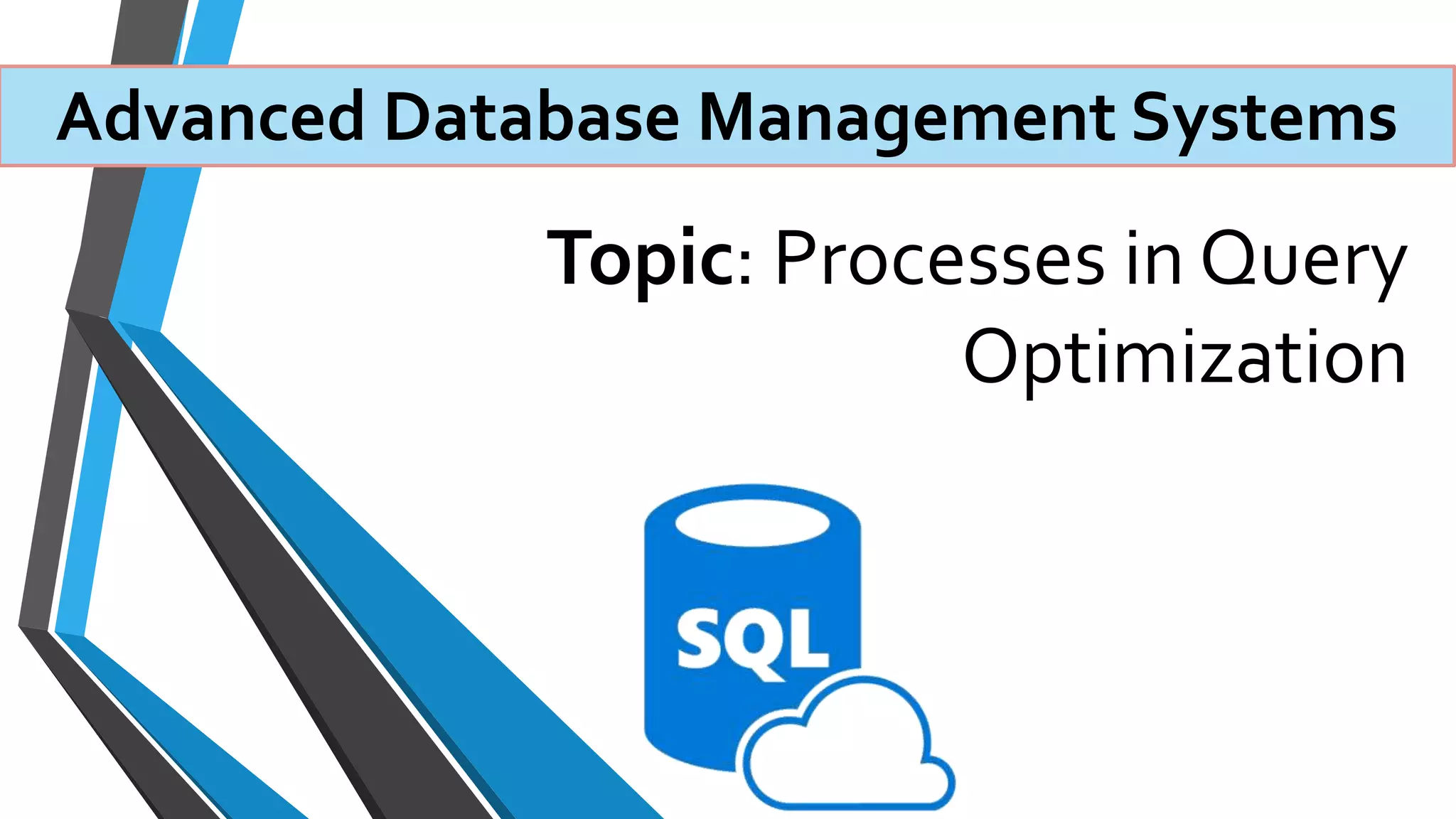 Advanced Database Management Systems

Topic: Processes in Query Optimization

SQL